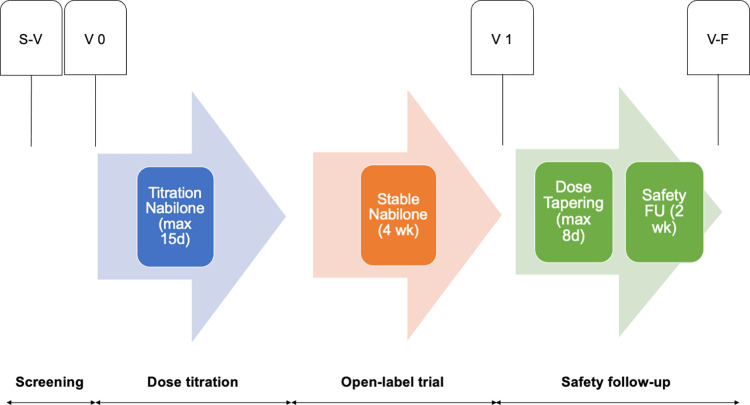 S-V

V 0

V 1

V-F

Titration Nabilone (max 15d)

Stable Nabilone (4 wk)

Dose Tapering (max 8d)

Safety FU (2 wk)

Screening

Dose titration

Open-label trial

Safety follow-up